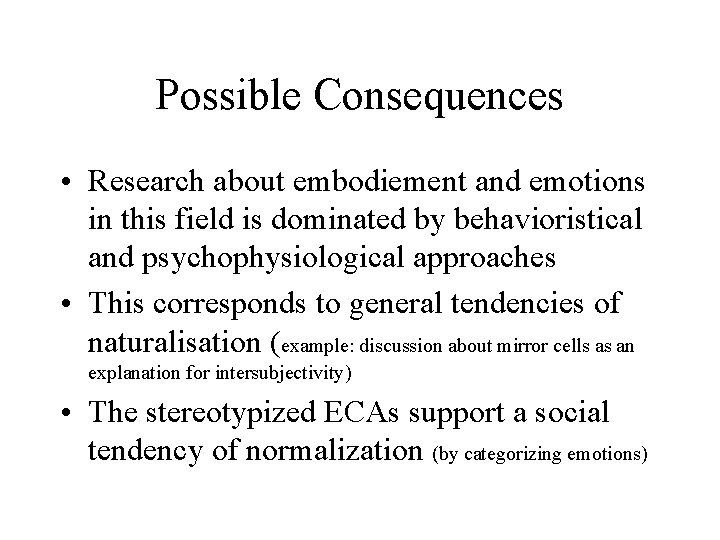 Possible Consequences

• Research about embodiement and emotions in this field is dominated by behavioristical and psychophysiological approaches

• This corresponds to general tendencies of naturalisation (example: discussion about mirror cells as an explanation for intersubjectivity)

• The stereotypized ECAs support a social tendency of normalization (by categorizing emotions)